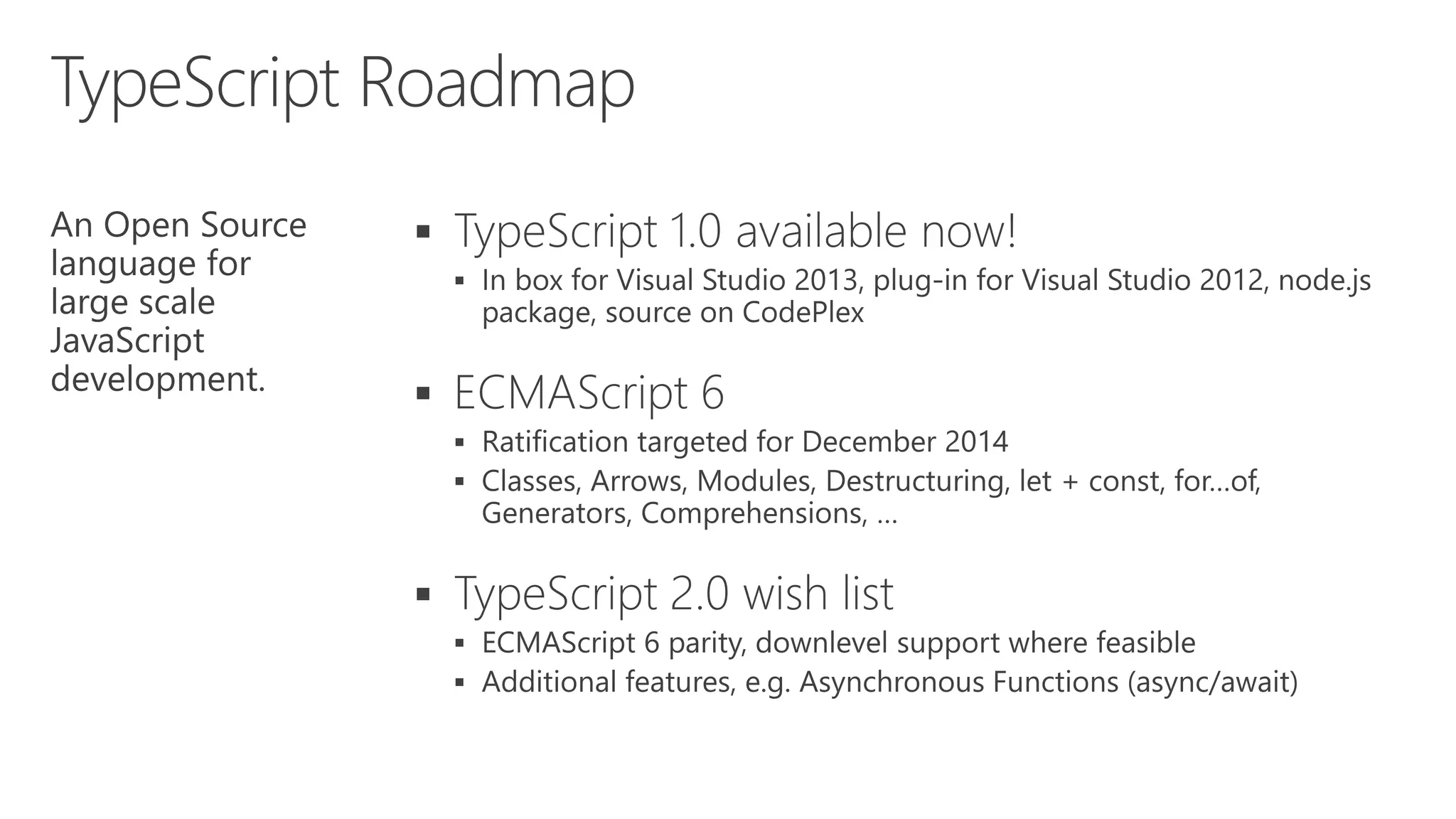 TypeScript Roadmap

An Open Source language for large scale JavaScript development.

▪ TypeScript 1.0 available now!
  ▪ In box for Visual Studio 2013, plug-in for Visual Studio 2012, node.js package, source on CodePlex

▪ ECMAScript 6
  ▪ Ratification targeted for December 2014
  ▪ Classes, Arrows, Modules, Destructuring, let + const, for…of, Generators, Comprehensions, …

▪ TypeScript 2.0 wish list
  ▪ ECMAScript 6 parity, downlevel support where feasible
  ▪ Additional features, e.g. Asynchronous Functions (async/await)